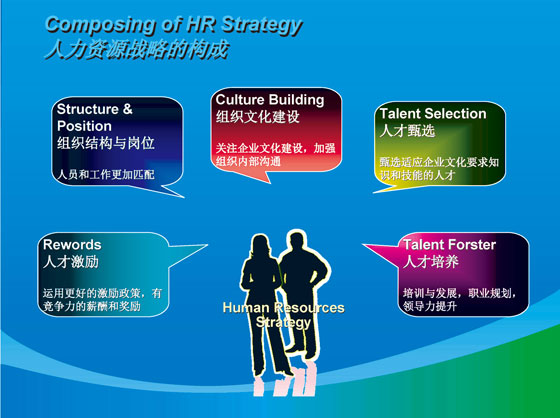 Composing of HR Strategy
人力资源战略的构成

Structure & Position
组织结构与岗位

人员和工作更加匹配

Culture Building
组织文化建设

关注企业文化建设，加强组织内部沟通

Talent Selection
人才甄选

甄选适应企业文化要求知识和技能的人才

Rewords
人才激励

运用更好的激励政策，有竞争力的薪酬和奖励

Human Resources Strategy

Talent Forster
人才培养

培训与发展，职业规划，领导力提升